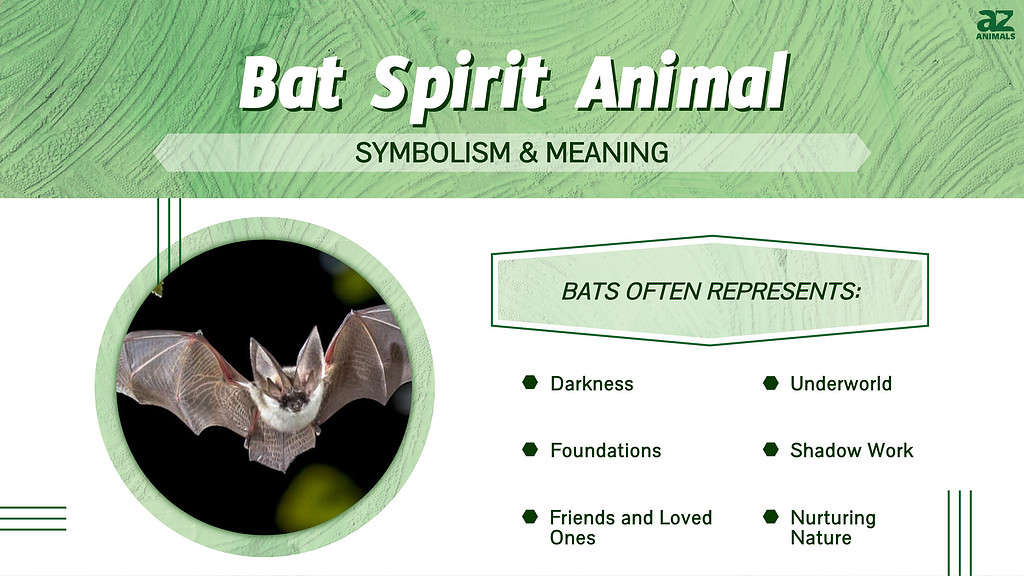 az ANIMALS

Bat Spirit Animal

SYMBOLISM & MEANING

BATS OFTEN REPRESENTS:

Darkness

Foundations

Friends and Loved Ones

Underworld

Shadow Work

Nurturing Nature